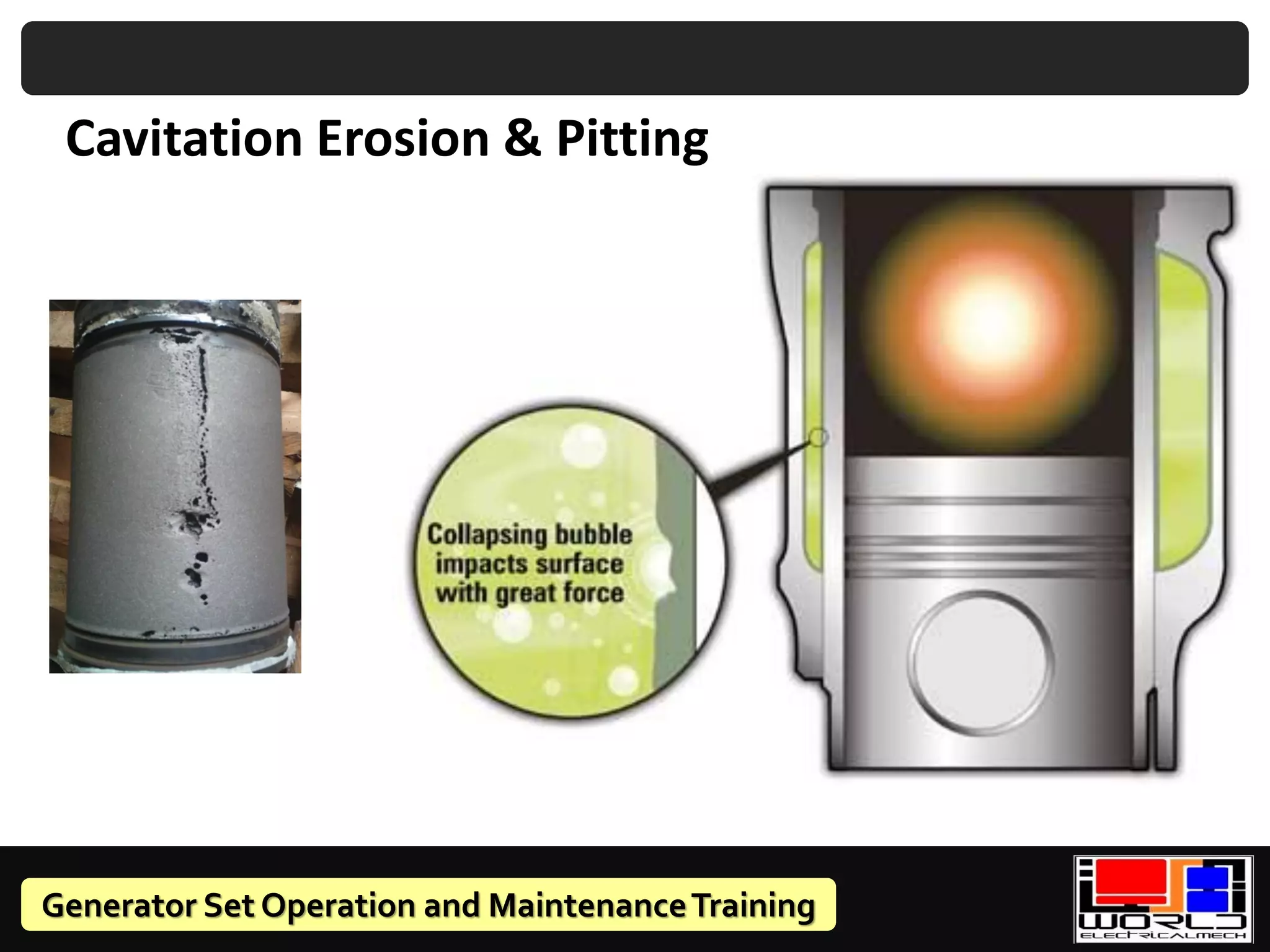 Cavitation Erosion & Pitting

Collapsing bubble impacts surface with great force

Generator Set Operation and Maintenance Training

WORLD
ELECTRICALMECH